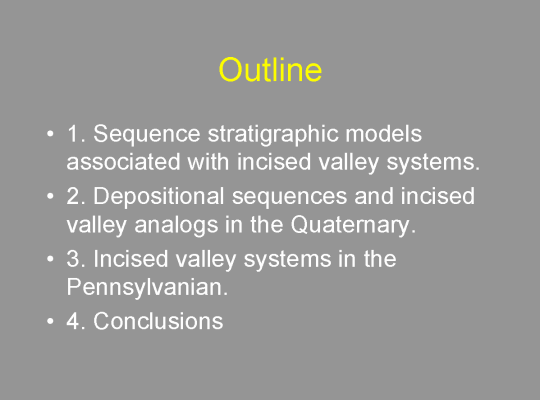 Outline

• 1. Sequence stratigraphic models associated with incised valley systems.

• 2. Depositional sequences and incised valley analogs in the Quaternary.

• 3. Incised valley systems in the Pennsylvanian.

• 4. Conclusions